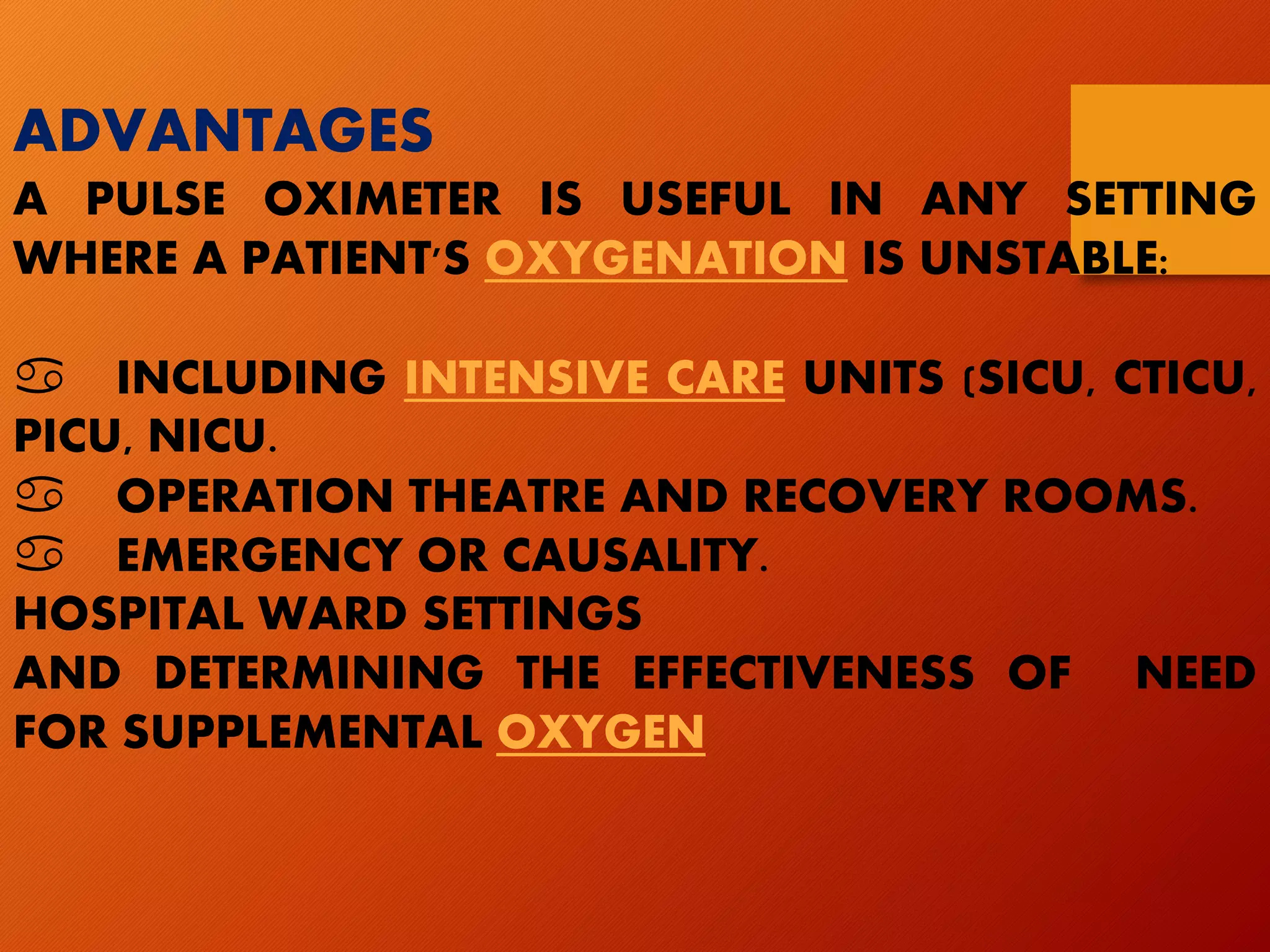 ADVANTAGES

A PULSE OXIMETER IS USEFUL IN ANY SETTING WHERE A PATIENT'S OXYGENATION IS UNSTABLE:

♋ INCLUDING INTENSIVE CARE UNITS (SICU, CTICU, PICU, NICU.
♋ OPERATION THEATRE AND RECOVERY ROOMS.
♋ EMERGENCY OR CAUSALITY.
HOSPITAL WARD SETTINGS
AND DETERMINING THE EFFECTIVENESS OF NEED FOR SUPPLEMENTAL OXYGEN